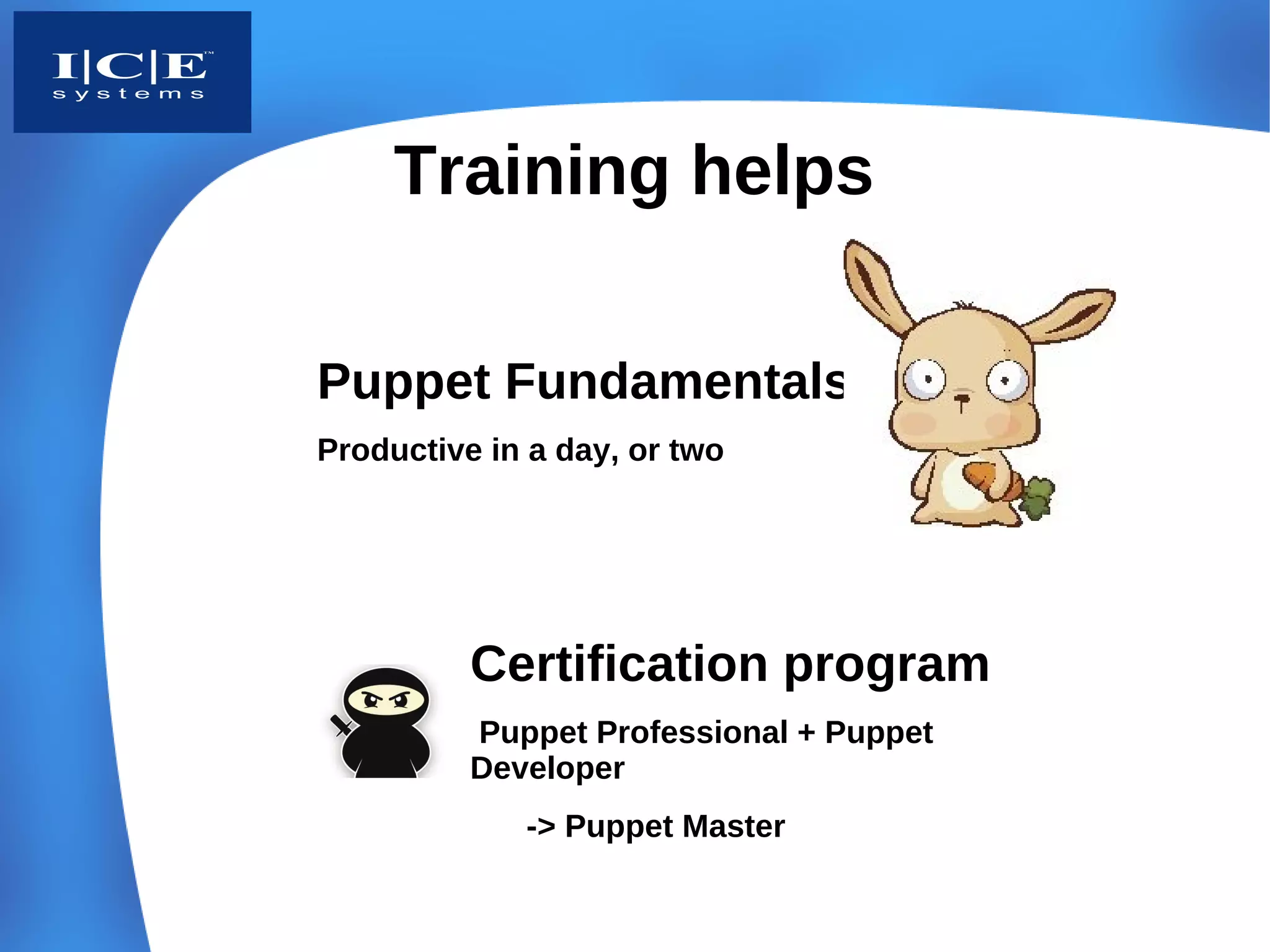 I|C|E™
systems

Training helps

Puppet Fundamentals

Productive in a day, or two

Certification program

Puppet Professional + Puppet Developer

-> Puppet Master